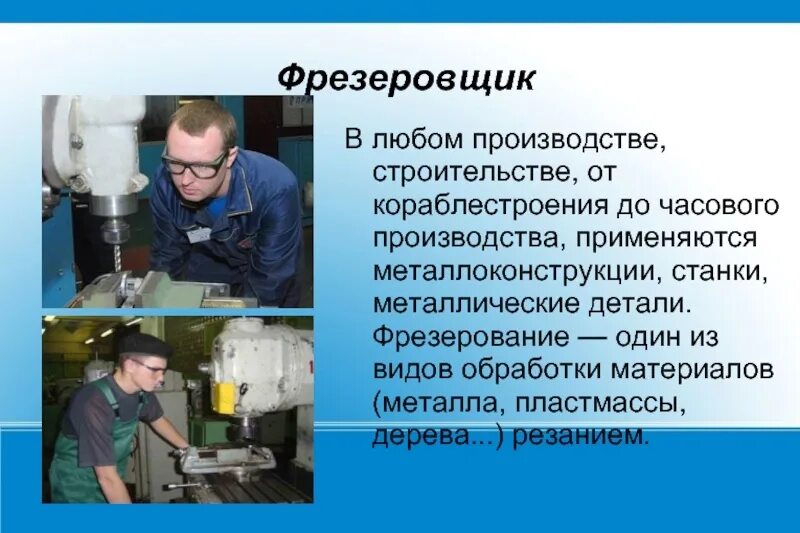 Фрезеровщик

В любом производстве, строительстве, от кораблестроения до часового производства, применяются металлоконструкции, станки, металлические детали. Фрезерование — один из видов обработки материалов (металла, пластмассы, дерева...) резанием.